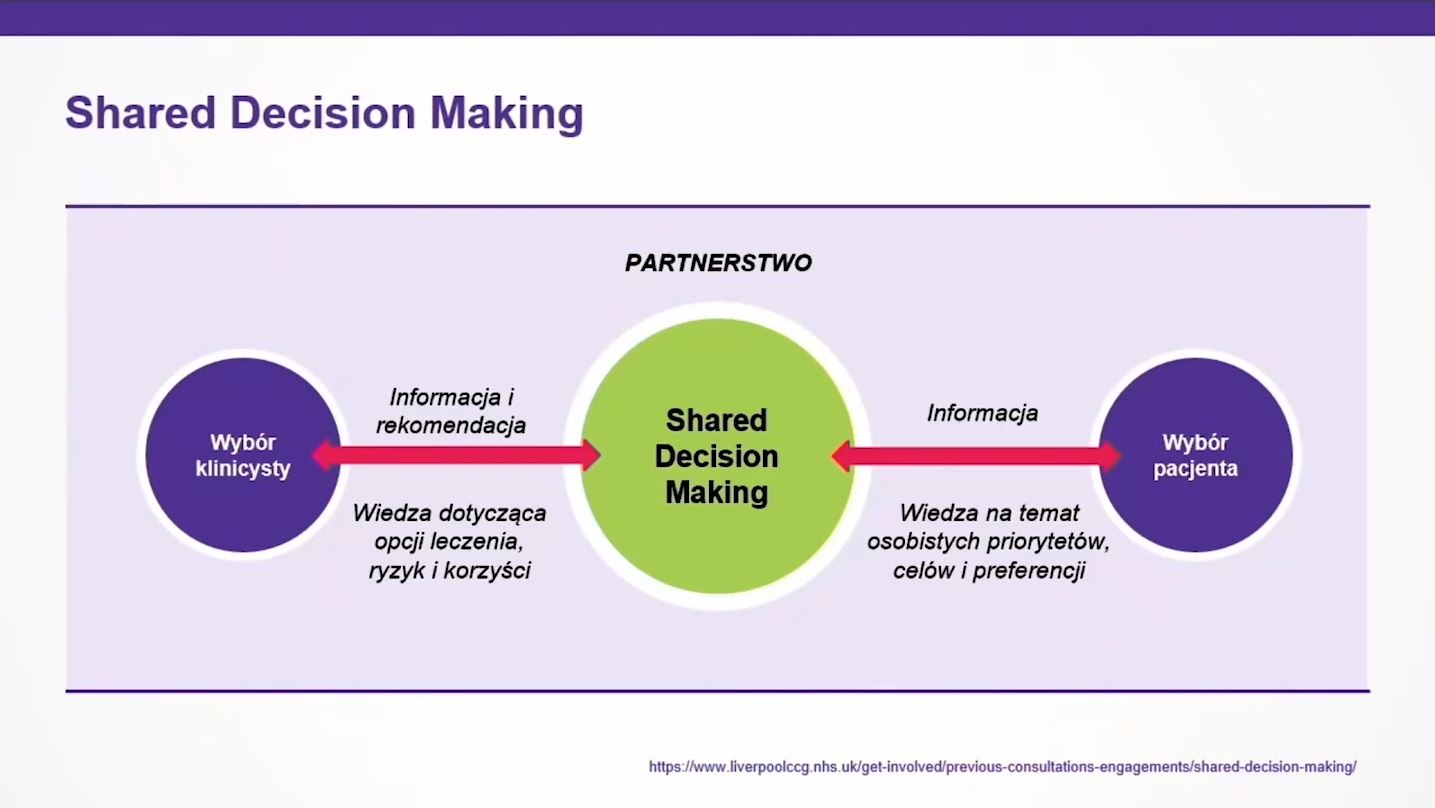 Shared Decision Making

PARTNERSTWO

Wybór klinicysty

Informacja i rekomendacja

Wiedza dotycząca opcji leczenia, ryzyk i korzyści

Shared Decision Making

Informacja

Wiedza na temat osobistych priorytetów, celów i preferencji

Wybór pacjenta

https://www.liverpoolccg.nhs.uk/get-involved/previous-consultations-engagements/shared-decision-making/